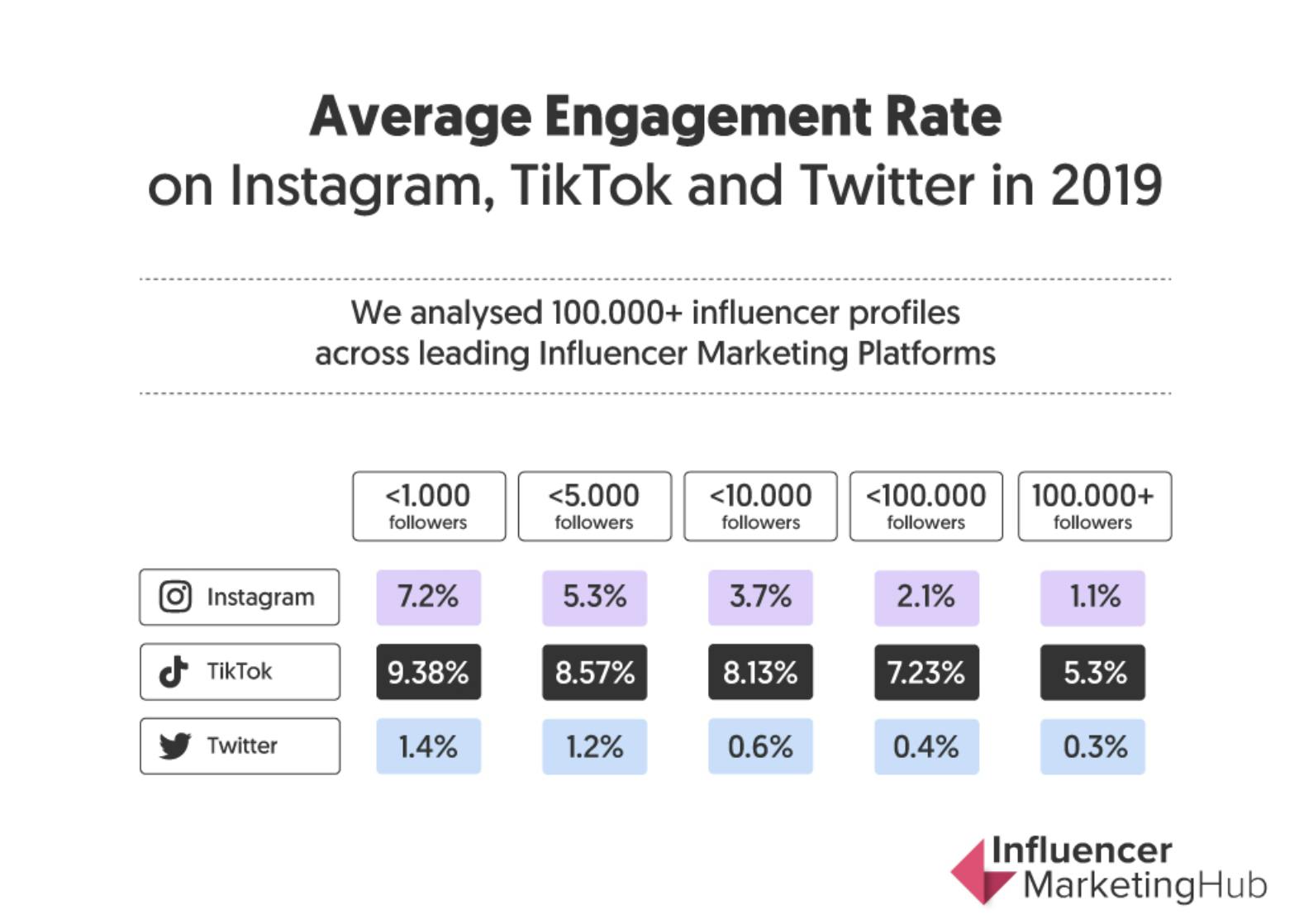 Average Engagement Rate
on Instagram, TikTok and Twitter in 2019

We analysed 100.000+ influencer profiles across leading Influencer Marketing Platforms

| | <1.000 followers | <5.000 followers | <10.000 followers | <100.000 followers | 100.000+ followers |
|---|---|---|---|---|---|
| Instagram | 7.2% | 5.3% | 3.7% | 2.1% | 1.1% |
| TikTok | 9.38% | 8.57% | 8.13% | 7.23% | 5.3% |
| Twitter | 1.4% | 1.2% | 0.6% | 0.4% | 0.3% |

Influencer MarketingHub